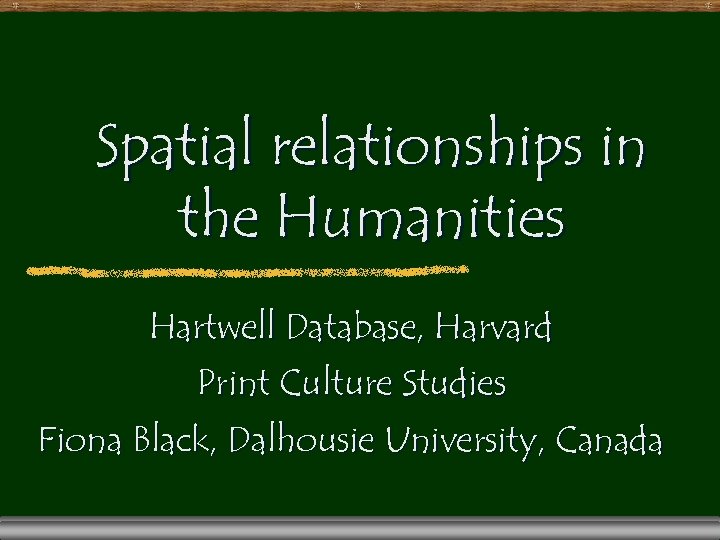 Spatial relationships in the Humanities

Hartwell Database, Harvard

Print Culture Studies

Fiona Black, Dalhousie University, Canada